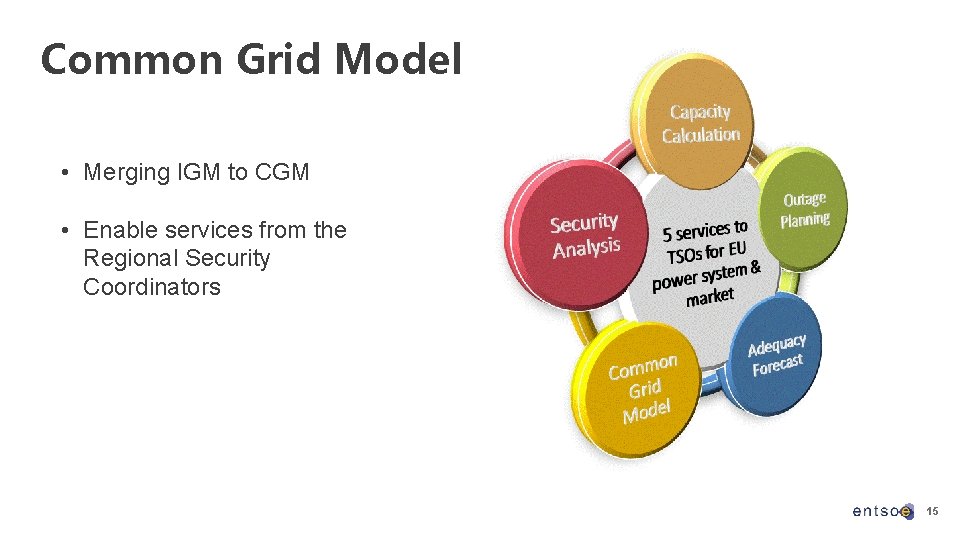 Common Grid Model

• Merging IGM to CGM

• Enable services from the Regional Security Coordinators

Capacity Calculation

Outage Planning

Adequacy Forecast

Common Grid Model

Security Analysis

5 services to TSOs for EU power system & market

entsoe

15